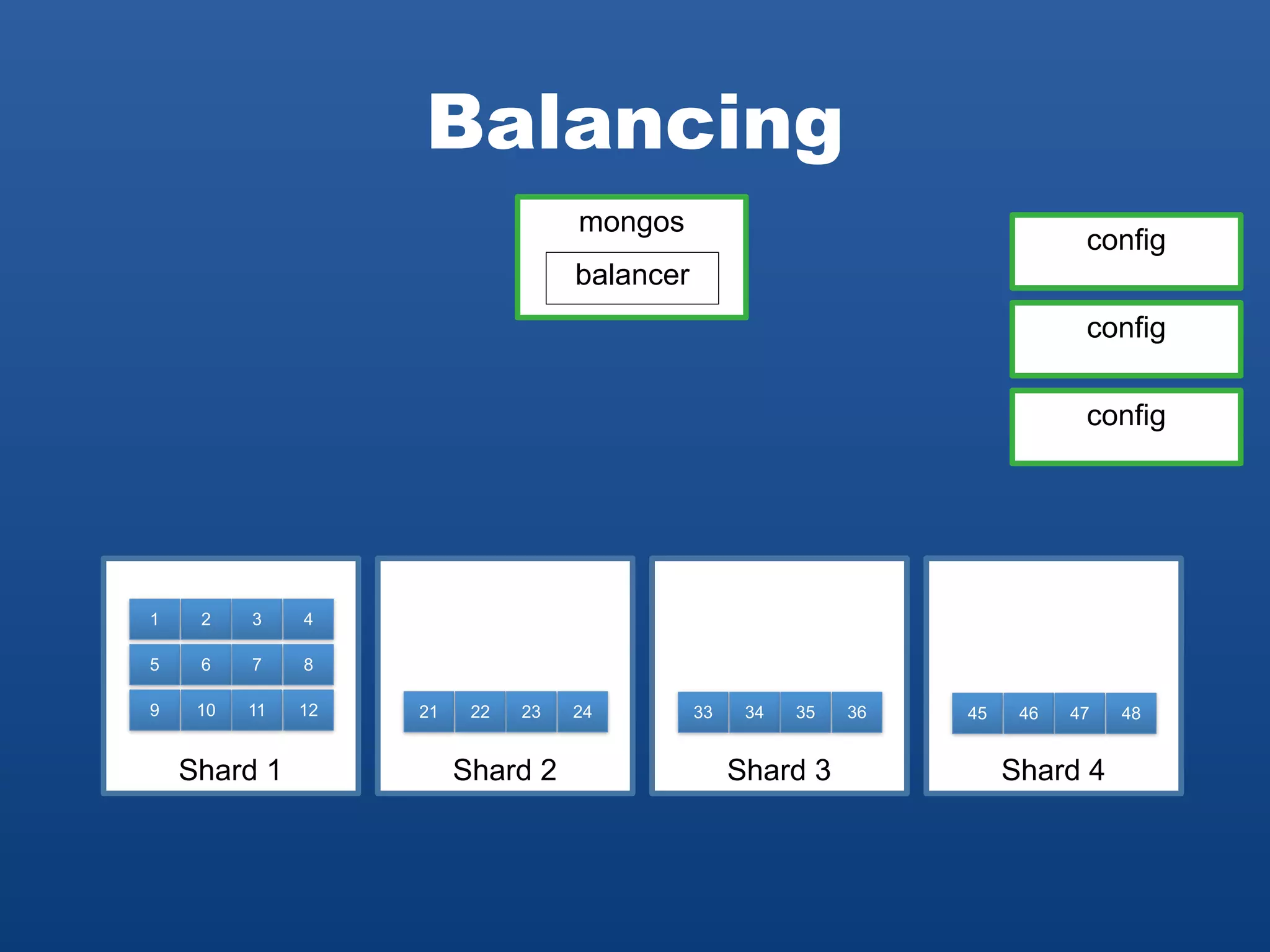 Balancing

mongos

balancer

config

config

config

1 2 3 4
5 6 7 8
9 10 11 12

Shard 1

21 22 23 24

Shard 2

33 34 35 36

Shard 3

45 46 47 48

Shard 4